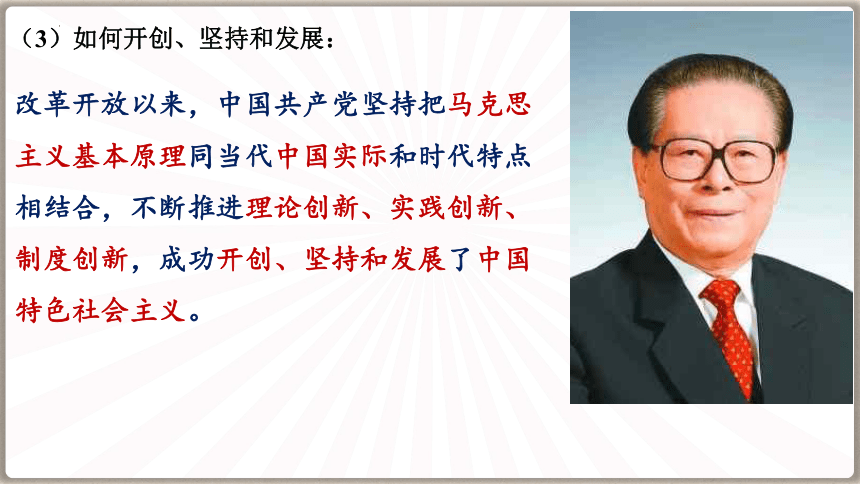 （3）如何开创、坚持和发展：

改革开放以来，中国共产党坚持把马克思主义基本原理同当代中国实际和时代特点相结合，不断推进理论创新、实践创新、制度创新，成功开创、坚持和发展了中国特色社会主义。